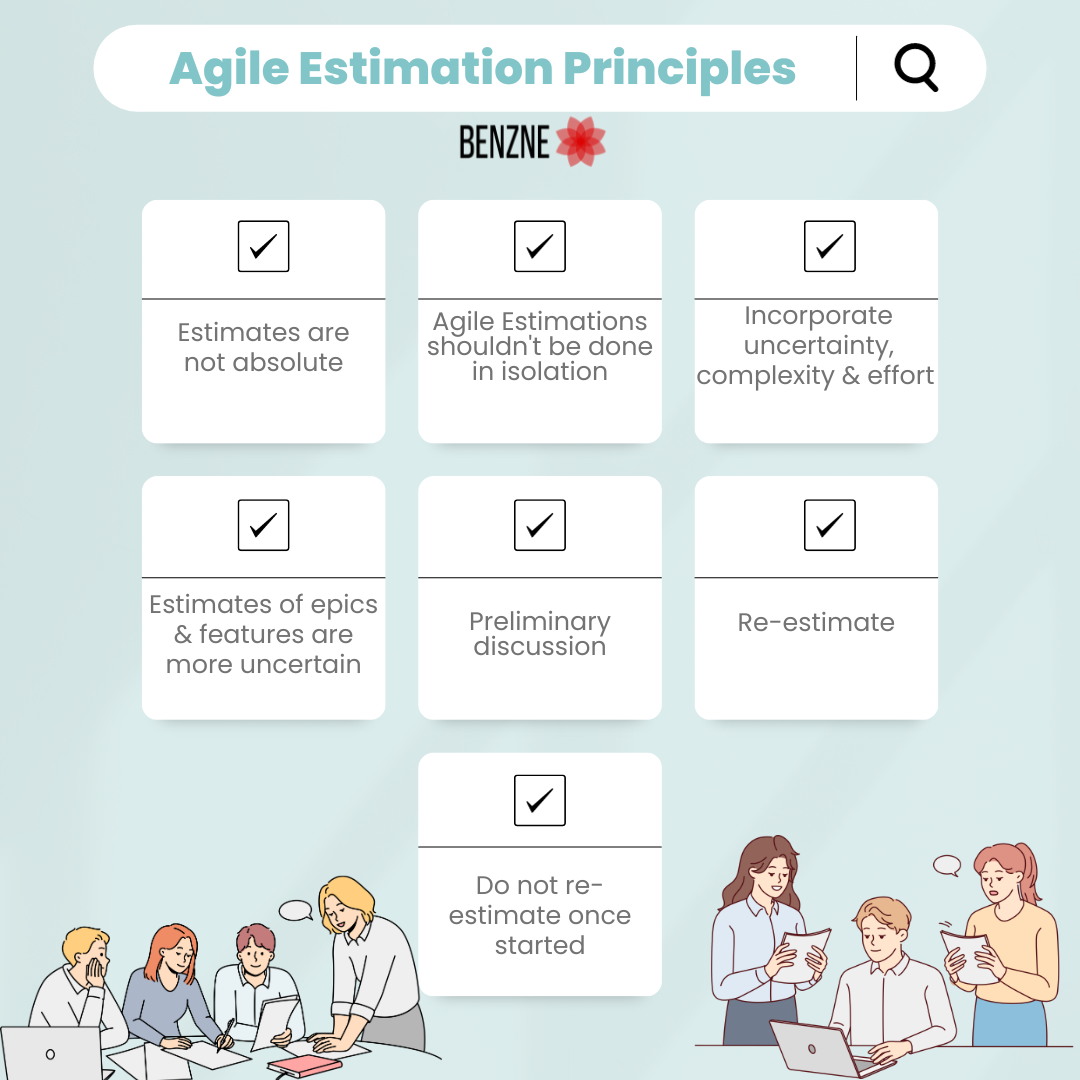 Agile Estimation Principles

BENZNE

Estimates are not absolute

Agile Estimations shouldn't be done in isolation

Incorporate uncertainty, complexity & effort

Estimates of epics & features are more uncertain

Preliminary discussion

Re-estimate

Do not re-estimate once started